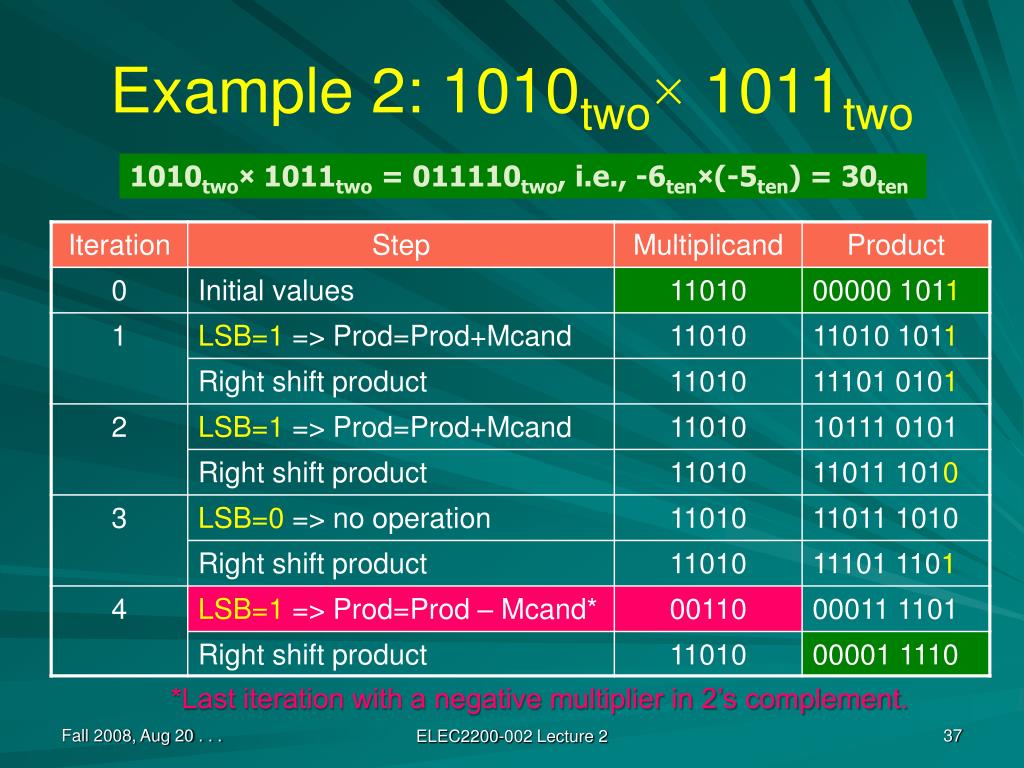 Example 2: $1010_{two} \times 1011_{two}$

$1010_{two} \times 1011_{two} = 011110_{two}$, i.e., $-6_{ten} \times (-5_{ten}) = 30_{ten}$

| Iteration | Step | Multiplicand | Product |
|---|---|---|---|
| 0 | Initial values | 11010 | 00000 1011 |
| 1 | LSB=1 => Prod=Prod+Mcand | 11010 | 11010 1011 |
| | Right shift product | 11010 | 11101 0101 |
| 2 | LSB=1 => Prod=Prod+Mcand | 11010 | 10111 0101 |
| | Right shift product | 11010 | 11011 1010 |
| 3 | LSB=0 => no operation | 11010 | 11011 1010 |
| | Right shift product | 11010 | 11101 1101 |
| 4 | LSB=1 => Prod=Prod – Mcand* | 00110 | 00011 1101 |
| | Right shift product | 11010 | 00001 1110 |

*Last iteration with a negative multiplier in 2's complement.

Fall 2008, Aug 20 . . .

ELEC2200-002 Lecture 2

37